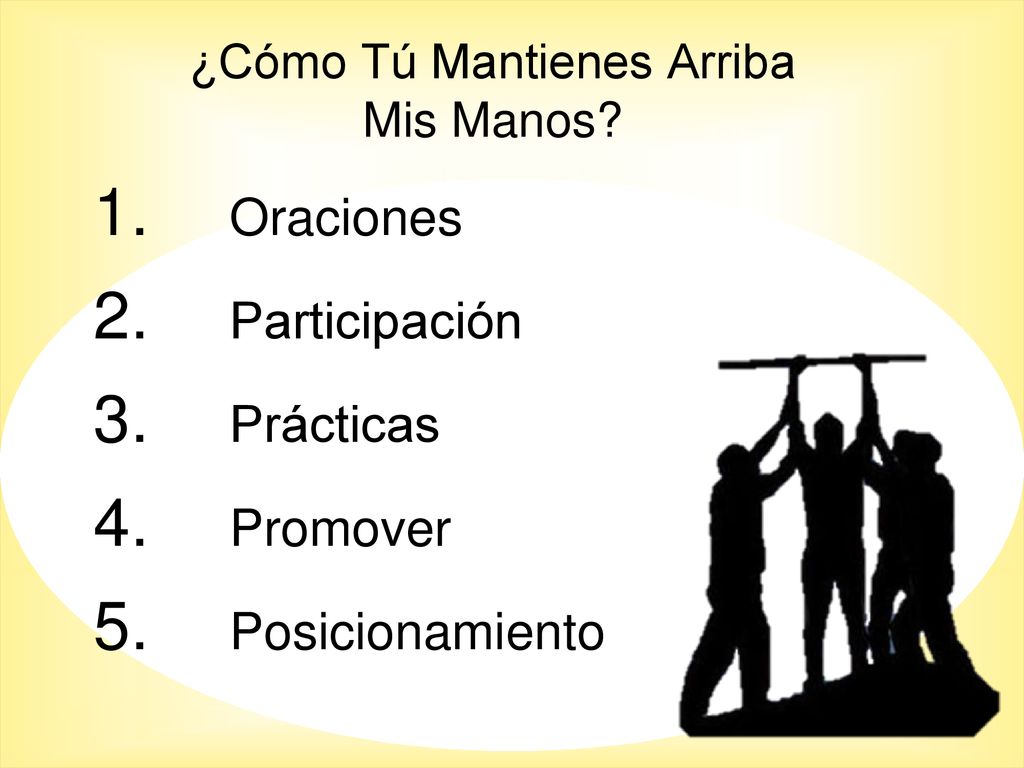 ¿Cómo Tú Mantienes Arriba Mis Manos?

1. Oraciones
2. Participación
3. Prácticas
4. Promover
5. Posicionamiento